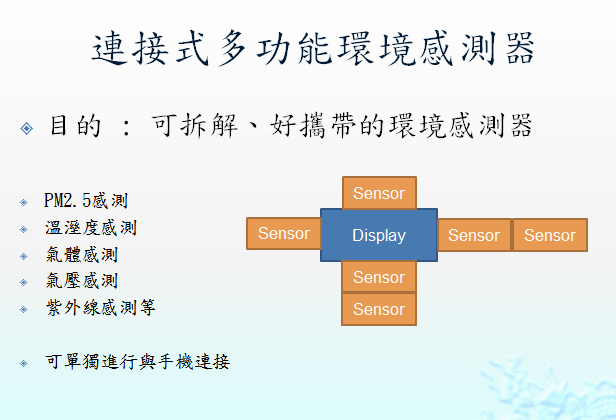 連接式多功能環境感測器

目的 ： 可拆解、好攜帶的環境感測器

PM2.5感測
溫溼度感測
氣體感測
氣壓感測
紫外線感測等

可單獨進行與手機連接

Sensor
Sensor
Display
Sensor
Sensor
Sensor
Sensor